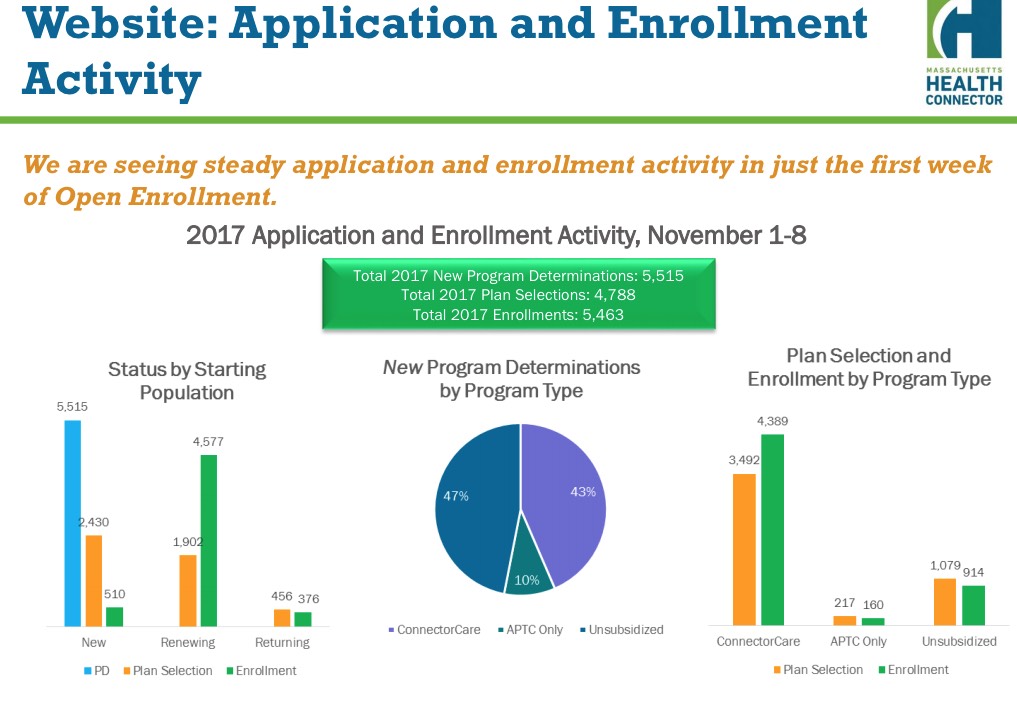 Website: Application and Enrollment Activity

MASSACHUSETTS HEALTH CONNECTOR

We are seeing steady application and enrollment activity in just the first week of Open Enrollment.

2017 Application and Enrollment Activity, November 1-8

Total 2017 New Program Determinations: 5,515
Total 2017 Plan Selections: 4,788
Total 2017 Enrollments: 5,463

Status by Starting Population

5,515
2,430
510
1,902
4,577
456
376

New
Renewing
Returning

PD
Plan Selection
Enrollment

New Program Determinations by Program Type

47%
43%
10%

ConnectorCare
APTC Only
Unsubsidized

Plan Selection and Enrollment by Program Type

3,492
4,389
217
160
1,079
914

ConnectorCare
APTC Only
Unsubsidized

Plan Selection
Enrollment